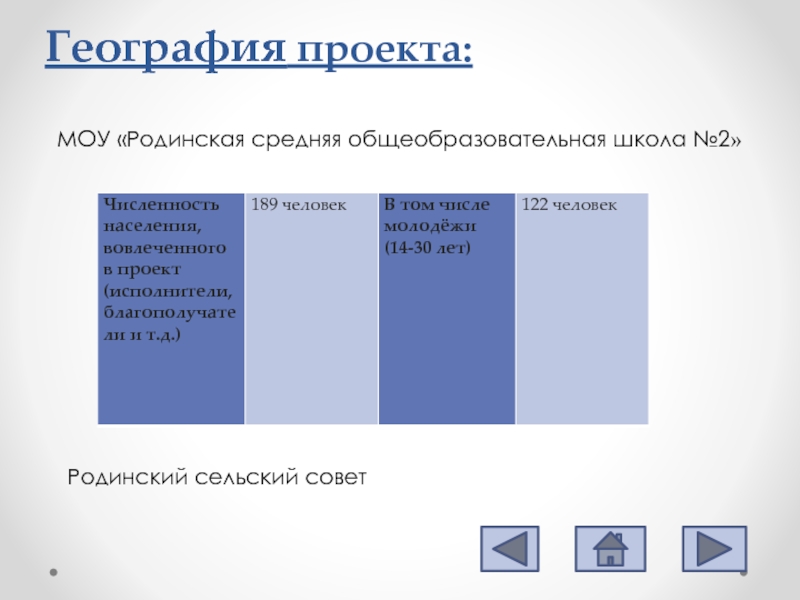 География проекта:

МОУ «Родинская средняя общеобразовательная школа №2»

| Численность населения, вовлеченного в проект (исполнители, благополучатели и т.д.) | 189 человек | В том числе молодёжи (14-30 лет) | 122 человек |
|---|---|---|---|

Родинский сельский совет